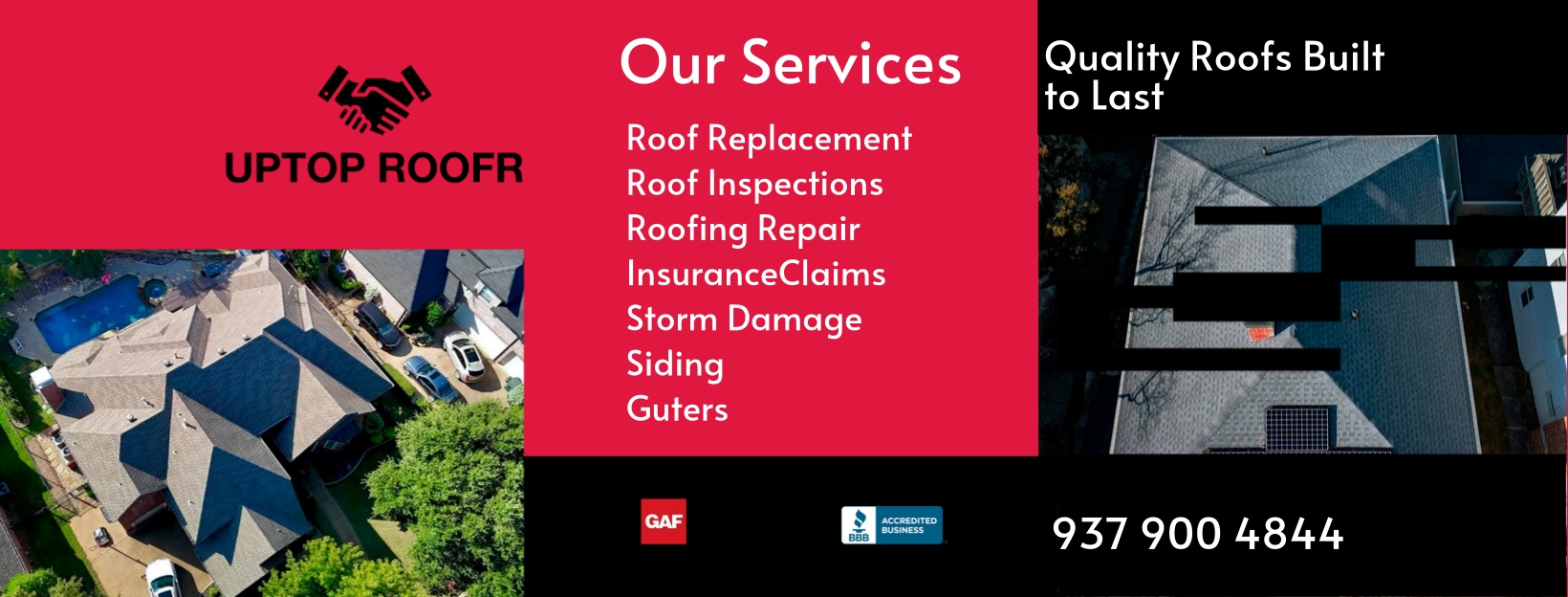 UPTOP ROOFR

Our Services

Roof Replacement
Roof Inspections
Roofing Repair
InsuranceClaims
Storm Damage
Siding
Guters

Quality Roofs Built to Last

GAF

BBB ACCREDITED BUSINESS

937 900 4844